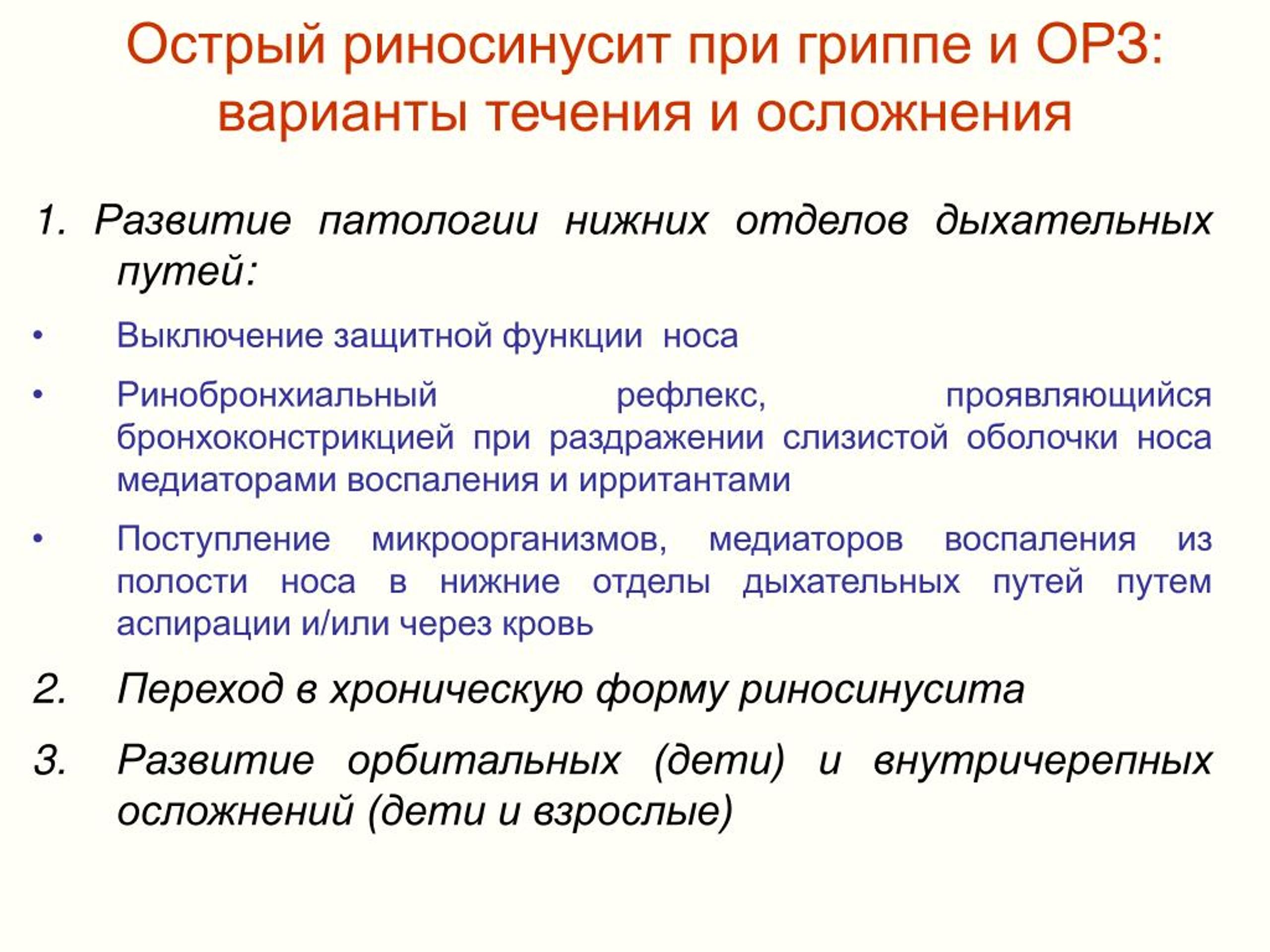 Острый риносинусит при гриппе и ОРЗ: варианты течения и осложнения

1. Развитие патологии нижних отделов дыхательных путей:

• Выключение защитной функции носа

• Ринобронхиальный рефлекс, проявляющийся бронхоконстрикцией при раздражении слизистой оболочки носа медиаторами воспаления и ирритантами

• Поступление микроорганизмов, медиаторов воспаления из полости носа в нижние отделы дыхательных путей путем аспирации и/или через кровь

2. Переход в хроническую форму риносинусита

3. Развитие орбитальных (дети) и внутричерепных осложнений (дети и взрослые)